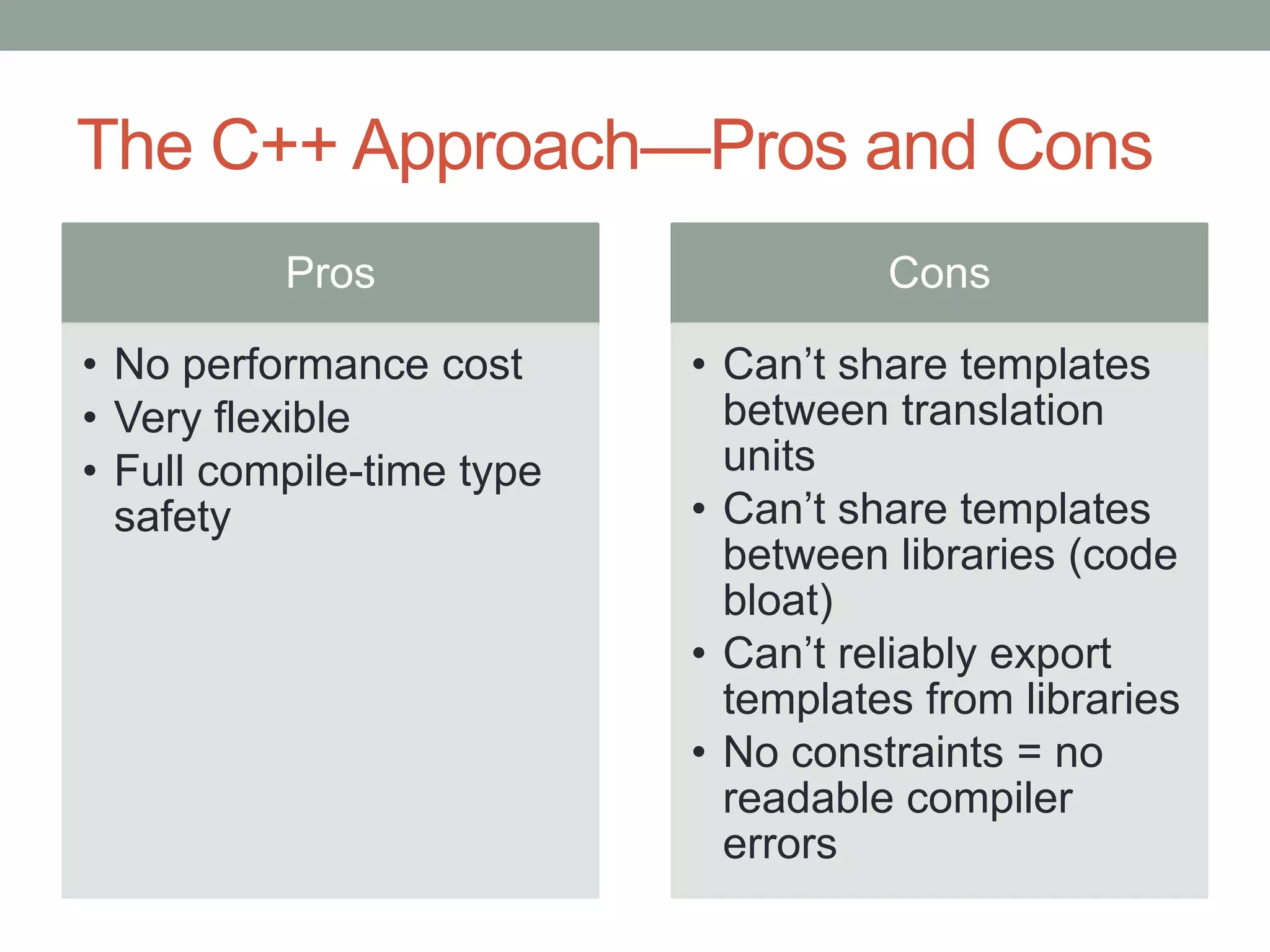 The C++ Approach—Pros and Cons

Pros

• No performance cost
• Very flexible
• Full compile-time type safety

Cons

• Can’t share templates between translation units
• Can’t share templates between libraries (code bloat)
• Can’t reliably export templates from libraries
• No constraints = no readable compiler errors